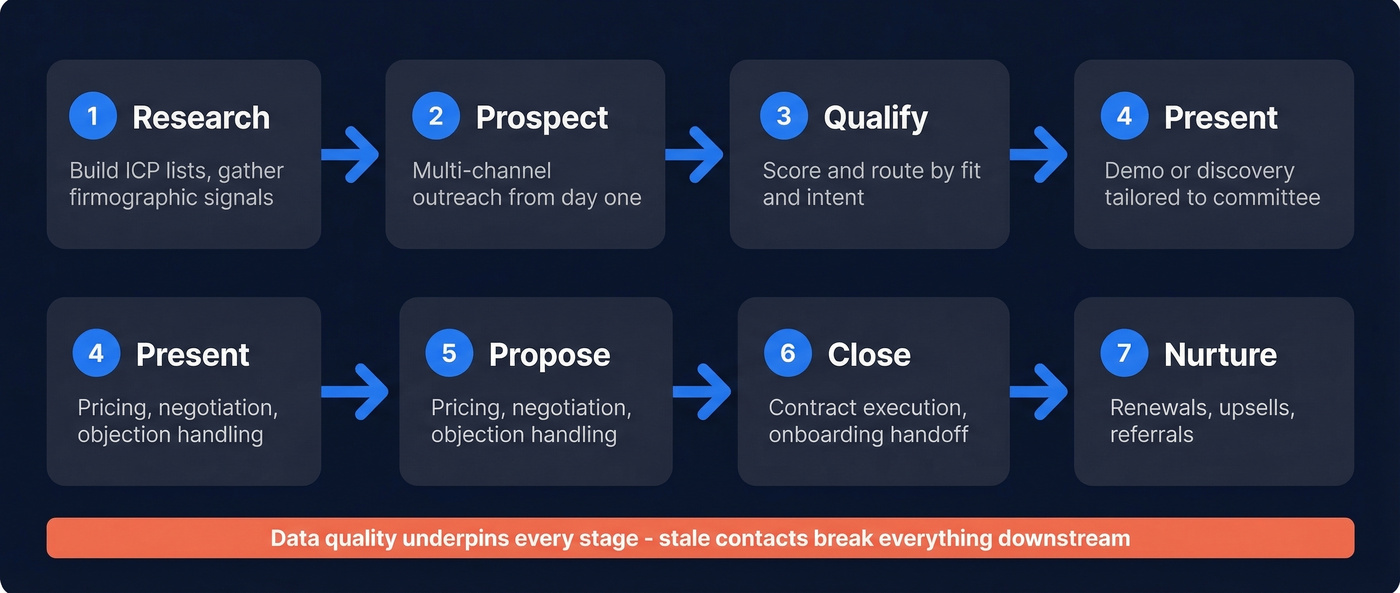 1 Research
Build ICP lists, gather firmographic signals

2 Prospect
Multi-channel outreach from day one

3 Qualify
Score and route by fit and intent

4 Present
Demo or discovery tailored to committee

4 Present
Pricing, negotiation, objection handling

5 Propose
Pricing, negotiation, objection handling

6 Close
Contract execution, onboarding handoff

7 Nurture
Renewals, upsells, referrals

Data quality underpins every stage - stale contacts break everything downstream